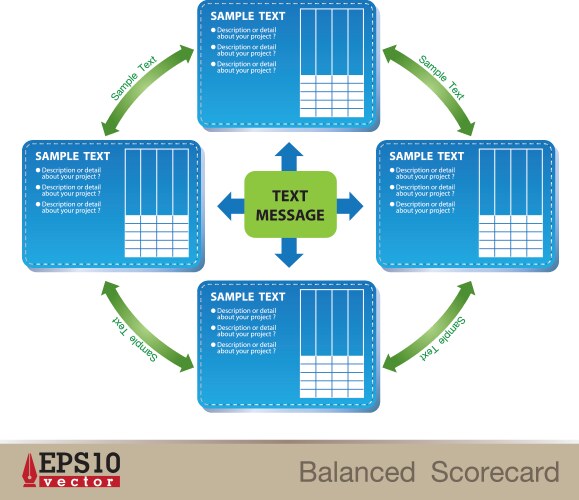 SAMPLE TEXT
Description or detail about your project ?
Description or detail about your project ?
Description or detail about your project ?

Sample Text

Sample Text

SAMPLE TEXT
Description or detail about your project ?
Description or detail about your project ?
Description or detail about your project ?

TEXT MESSAGE

SAMPLE TEXT
Description or detail about your project ?
Description or detail about your project ?
Description or detail about your project ?

Sample Text

Sample Text

SAMPLE TEXT
Description or detail about your project ?
Description or detail about your project ?
Description or detail about your project ?

EPS10 vector

Balanced Scorecard